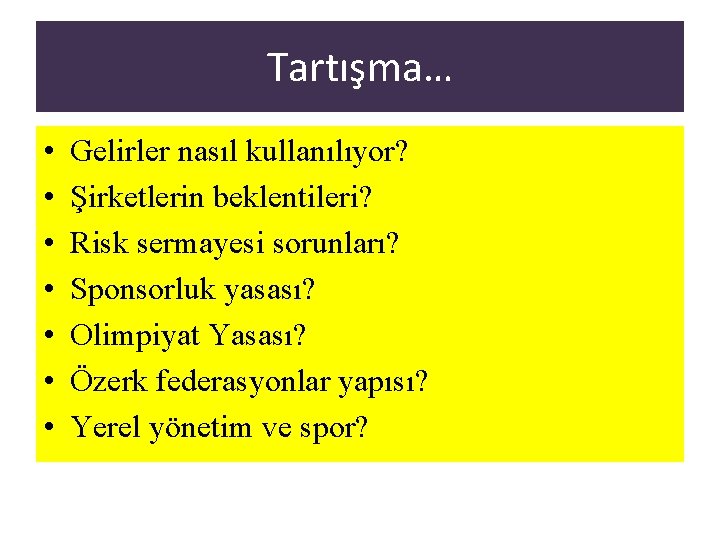 Tartışma…

• Gelirler nasıl kullanılıyor?
• Şirketlerin beklentileri?
• Risk sermayesi sorunları?
• Sponsorluk yasası?
• Olimpiyat Yasası?
• Özerk federasyonlar yapısı?
• Yerel yönetim ve spor?